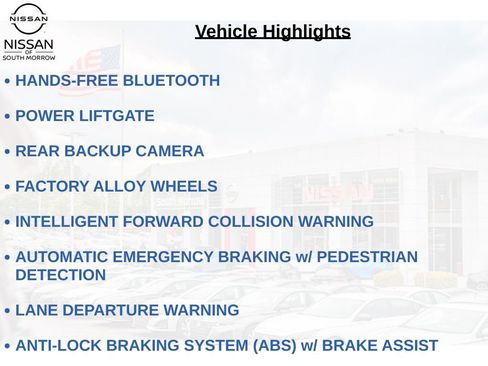 NISSAN

NISSAN OF SOUTH MORROW

Vehicle Highlights

• HANDS-FREE BLUETOOTH

• POWER LIFTGATE

• REAR BACKUP CAMERA

• FACTORY ALLOY WHEELS

• INTELLIGENT FORWARD COLLISION WARNING

• AUTOMATIC EMERGENCY BRAKING w/ PEDESTRIAN DETECTION

• LANE DEPARTURE WARNING

• ANTI-LOCK BRAKING SYSTEM (ABS) w/ BRAKE ASSIST